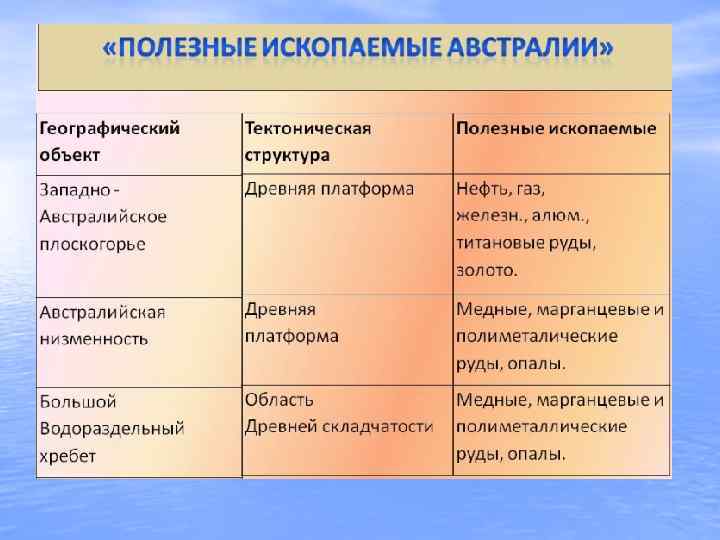 «ПОЛЕЗНЫЕ ИСКОПАЕМЫЕ АВСТРАЛИИ»

| Географический объект | Тектоническая структура | Полезные ископаемые |
|---|---|---|
| Западно - Австралийское плоскогорье | Древняя платформа | Нефть, газ, железн., алюм., титановые руды, золото. |
| Австралийская низменность | Древняя платформа | Медные, марганцевые и полиметалические руды, опалы. |
| Большой Водораздельный хребет | Область Древней складчатости | Медные, марганцевые и полиметаллические руды, опалы. |